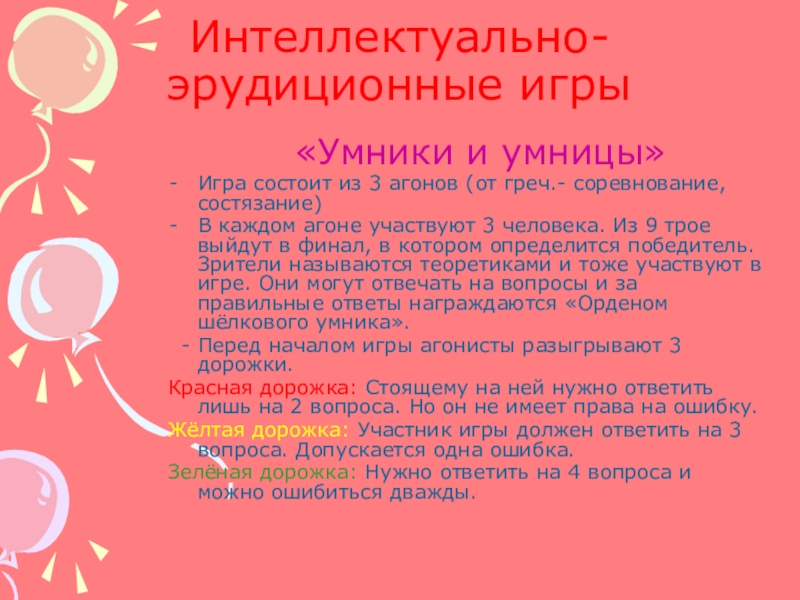 Интеллектуально-эрудиционные игры

«Умники и умницы»

- Игра состоит из 3 агонов (от греч.- соревнование, состязание)
- В каждом агоне участвуют 3 человека. Из 9 трое выйдут в финал, в котором определится победитель. Зрители называются теоретиками и тоже участвуют в игре. Они могут отвечать на вопросы и за правильные ответы награждаются «Орденом шёлкового умника».
- Перед началом игры агонисты разыгрывают 3 дорожки.

Красная дорожка: Стоящему на ней нужно ответить лишь на 2 вопроса. Но он не имеет права на ошибку.
Жёлтая дорожка: Участник игры должен ответить на 3 вопроса. Допускается одна ошибка.
Зелёная дорожка: Нужно ответить на 4 вопроса и можно ошибиться дважды.